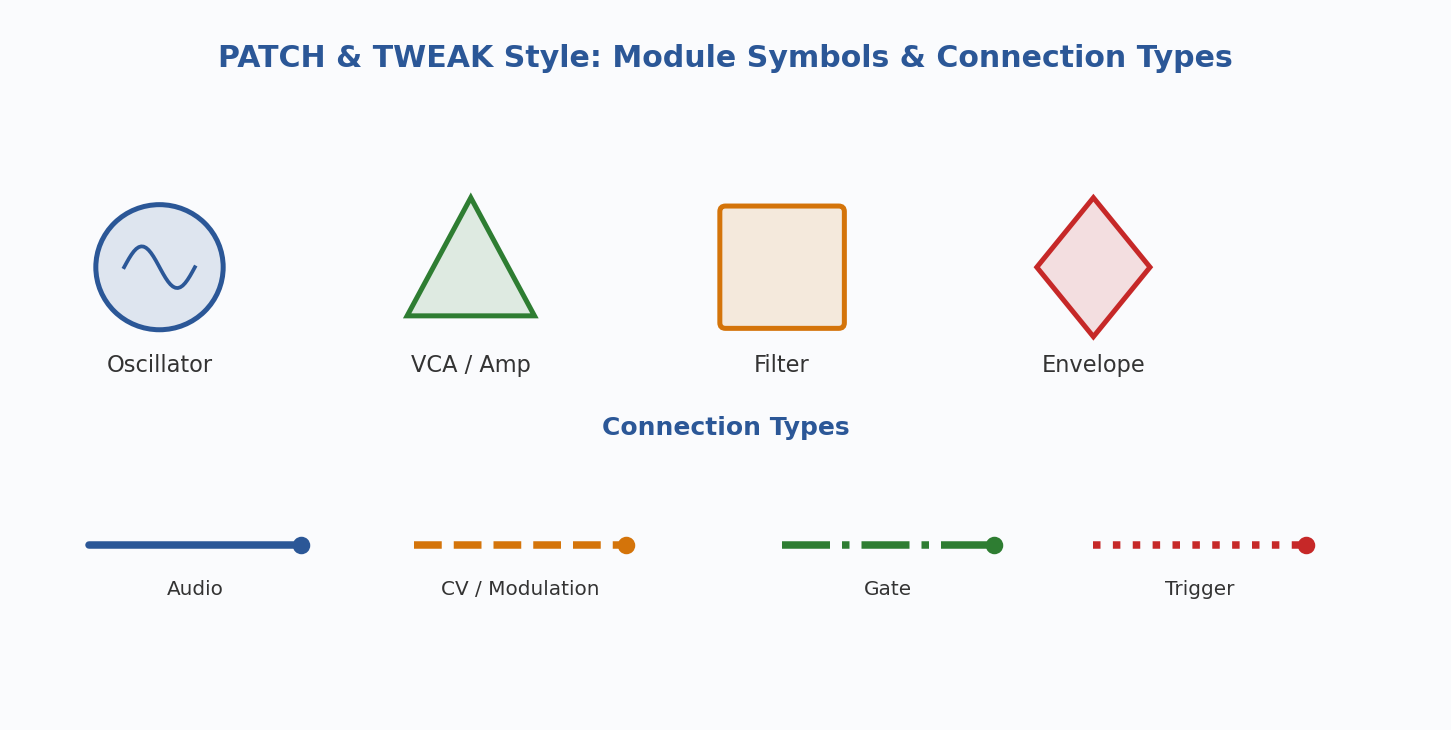 PATCH & TWEAK Style: Module Symbols & Connection Types

Oscillator

VCA / Amp

Filter

Envelope

Connection Types

Audio

CV / Modulation

Gate

Trigger